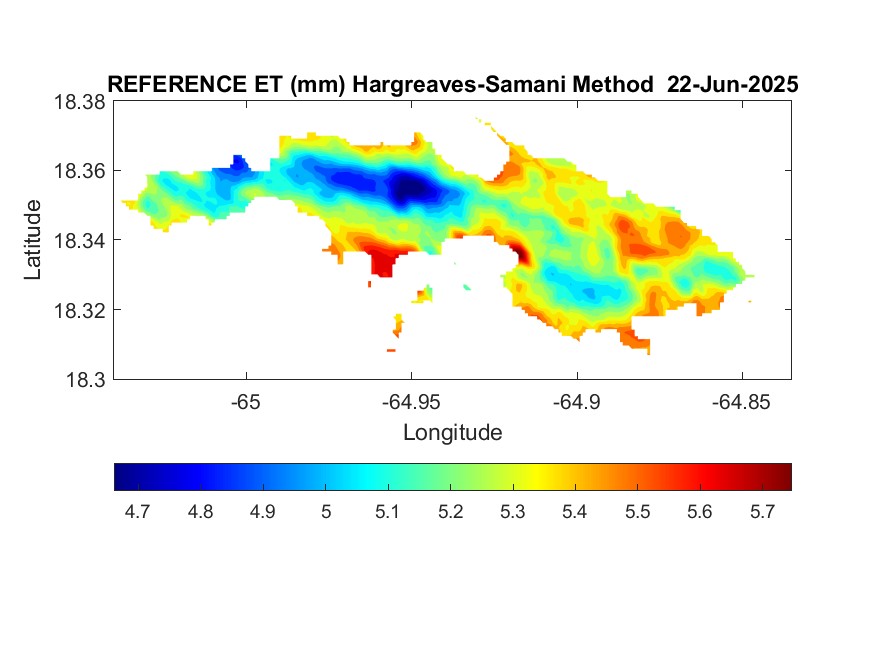 REFERENCE ET (mm) Hargreaves-Samani Method 22-Jun-2025

18.38
18.36
18.34
18.32
18.3

Latitude

-65
-64.95
-64.9
-64.85

Longitude

4.7
4.8
4.9
5
5.1
5.2
5.3
5.4
5.5
5.6
5.7